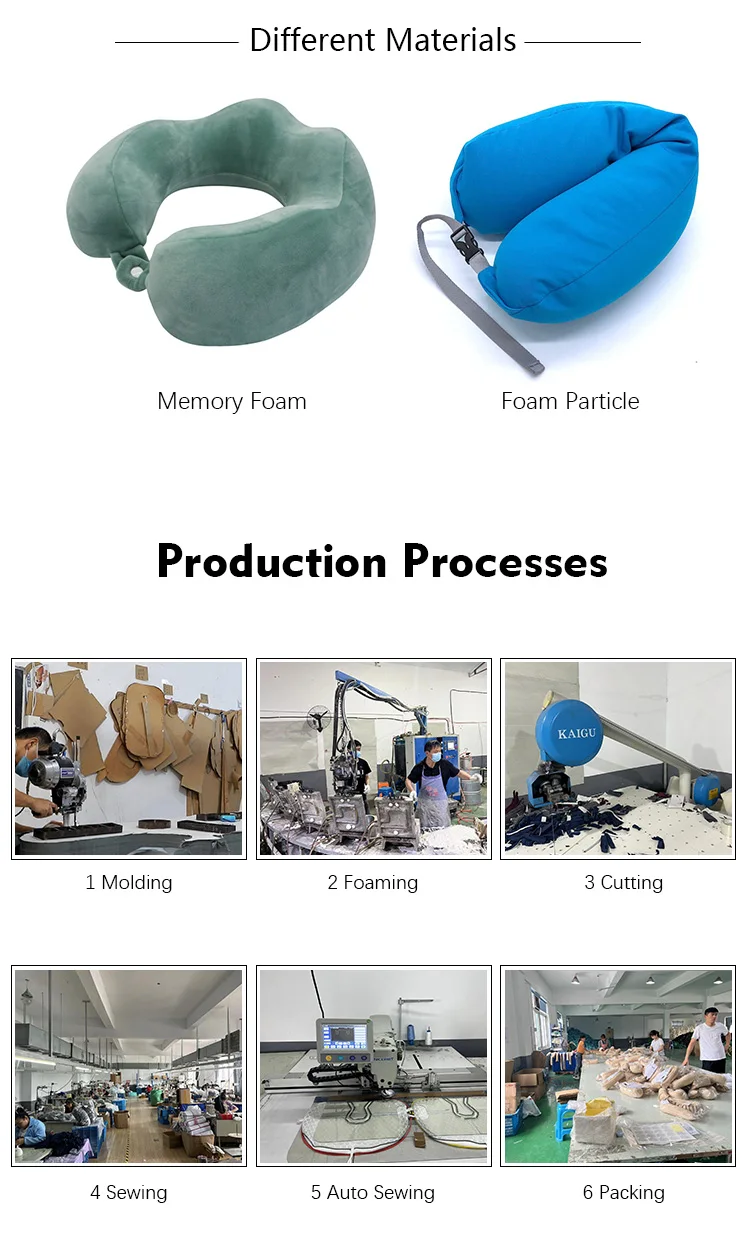 Different Materials

Memory Foam

Foam Particle

Production Processes

KAIGU

1 Molding

2 Foaming

3 Cutting

4 Sewing

5 Auto Sewing

6 Packing